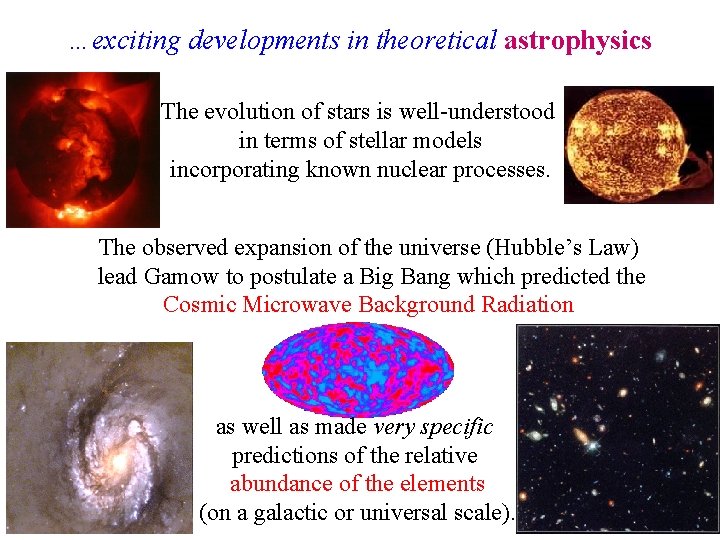 …exciting developments in theoretical astrophysics

The evolution of stars is well-understood in terms of stellar models incorporating known nuclear processes.

The observed expansion of the universe (Hubble's Law) lead Gamow to postulate a Big Bang which predicted the Cosmic Microwave Background Radiation

as well as made very specific predictions of the relative abundance of the elements (on a galactic or universal scale).